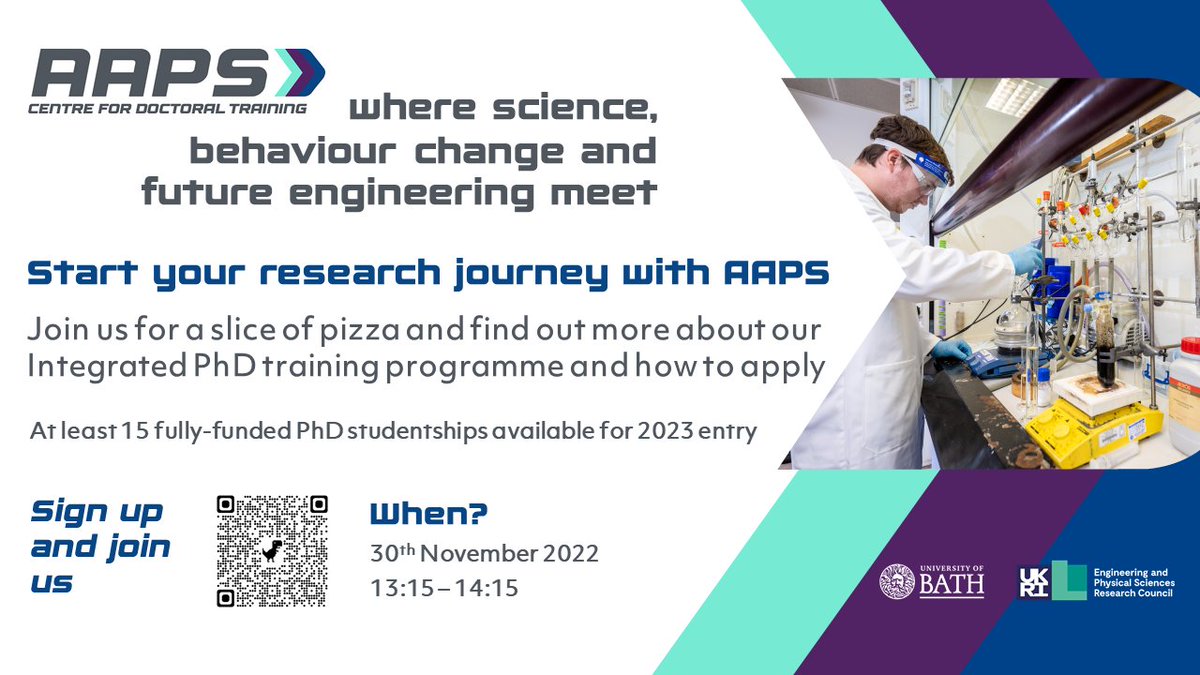 AAPS
CENTRE FOR DOCTORAL TRAINING

where science, behaviour change and future engineering meet

Start your research journey with AAPS

Join us for a slice of pizza and find out more about our Integrated PhD training programme and how to apply

At least 15 fully-funded PhD studentships available for 2023 entry

Sign up and join us

When?
30th November 2022
13:15 – 14:15

UNIVERSITY OF BATH

UKRI Engineering and Physical Sciences Research Council